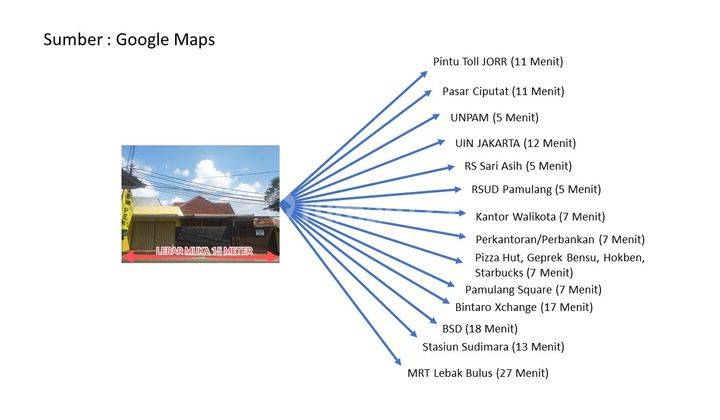 Sumber : Google Maps

LEBAR MUKA 15 METER

Pintu Toll JORR (11 Menit)

Pasar Ciputat (11 Menit)

UNPAM (5 Menit)

UIN JAKARTA (12 Menit)

RS Sari Asih (5 Menit)

RSUD Pamulang (5 Menit)

Kantor Walikota (7 Menit)

Perkantoran/Perbankan (7 Menit)

Pizza Hut, Geprek Bensu, Hokben, Starbucks (7 Menit)

Pamulang Square (7 Menit)

Bintaro Xchange (17 Menit)

BSD (18 Menit)

Stasiun Sudimara (13 Menit)

MRT Lebak Bulus (27 Menit)